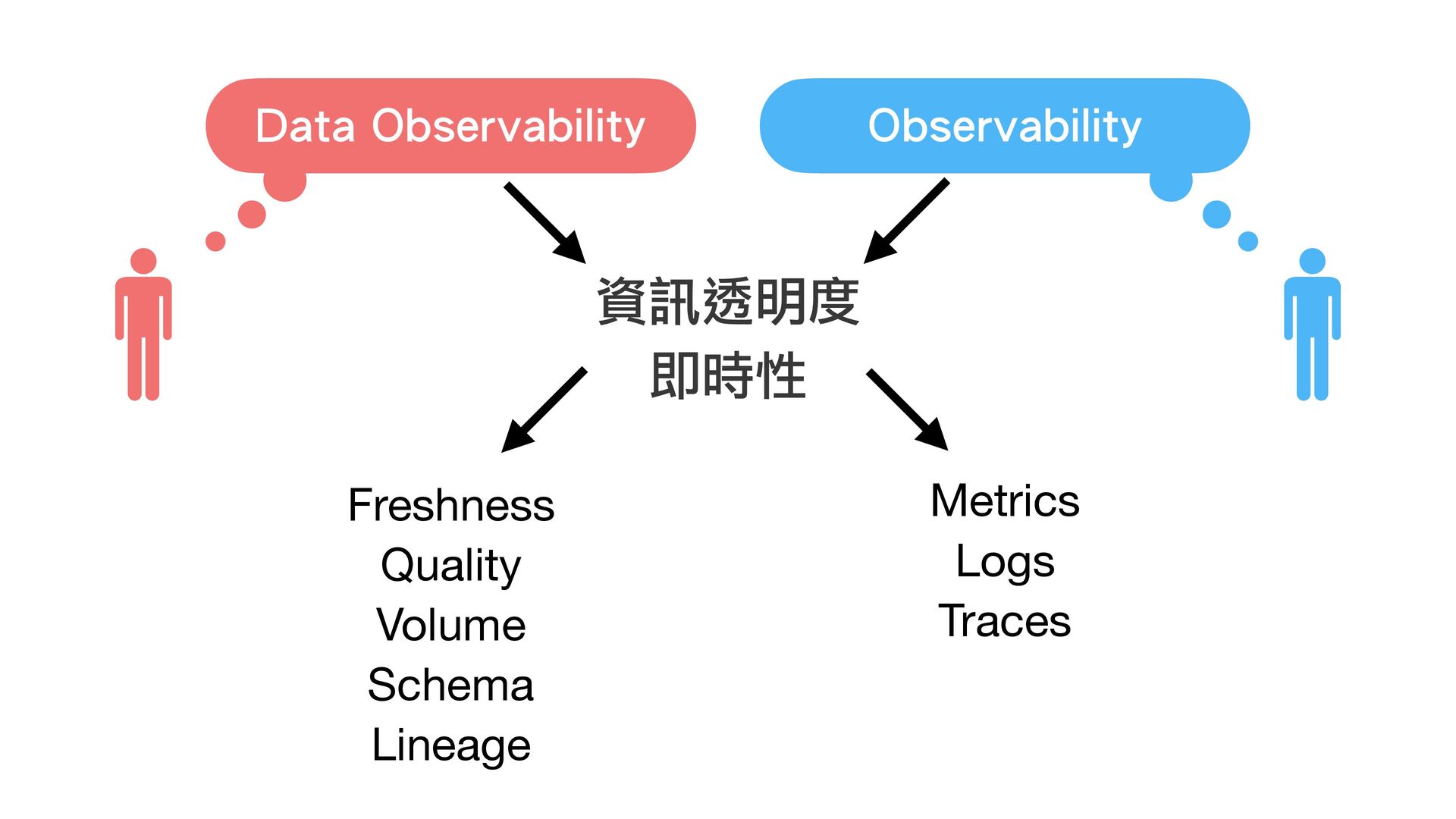 Data Observability

Observability

資訊透明度
即時性

Freshness
Quality
Volume
Schema
Lineage

Metrics
Logs
Traces